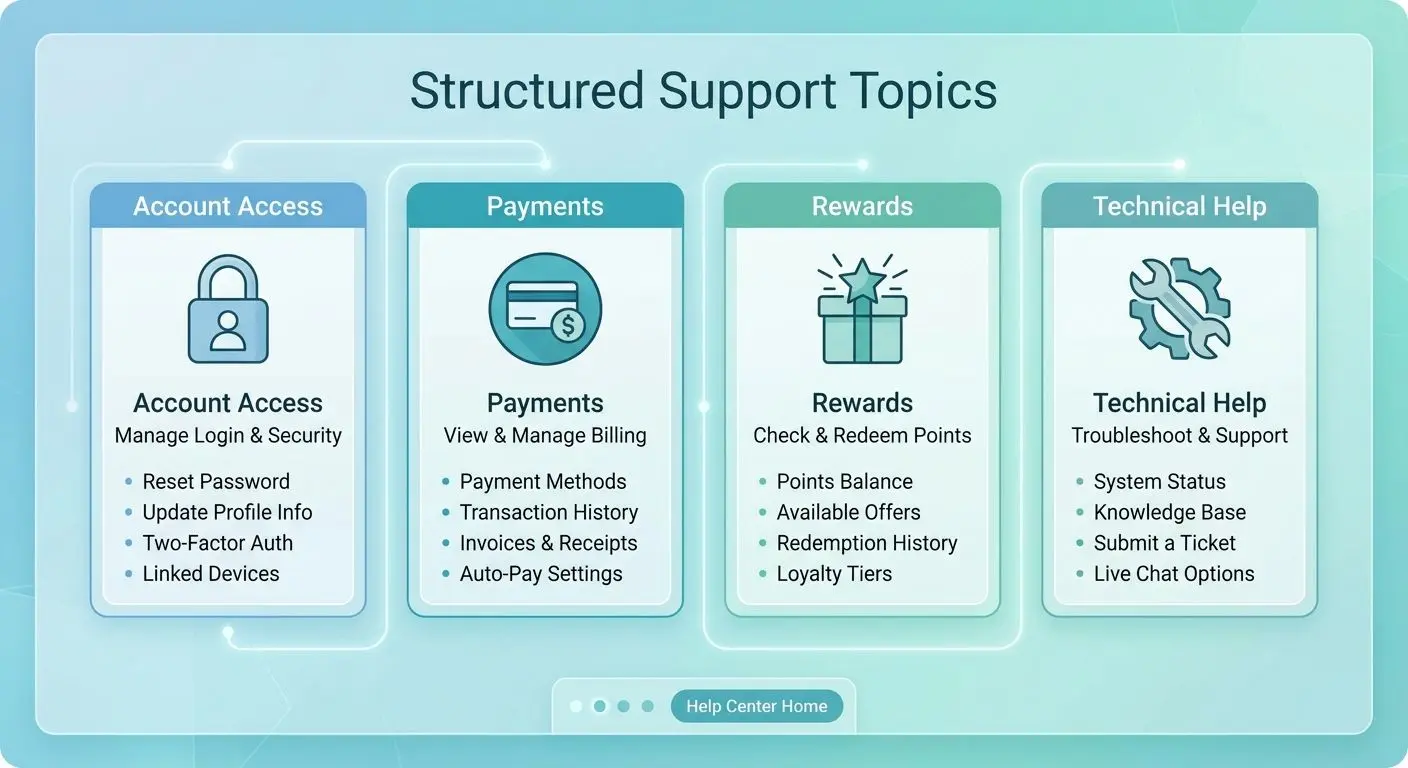 Structured Support Topics

Account Access

Account Access
Manage Login & Security

- Reset Password
- Update Profile Info
- Two-Factor Auth
- Linked Devices

Payments

Payments
View & Manage Billing

- Payment Methods
- Transaction History
- Invoices & Receipts
- Auto-Pay Settings

Rewards

Rewards
Check & Redeem Points

- Points Balance
- Available Offers
- Redemption History
- Loyalty Tiers

Technical Help

Technical Help
Troubleshoot & Support

- System Status
- Knowledge Base
- Submit a Ticket
- Live Chat Options

Help Center Home